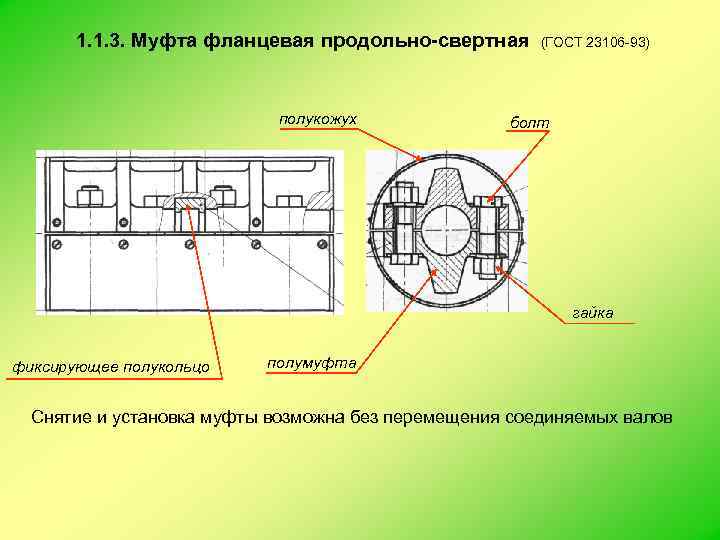 1.1.3. Муфта фланцевая продольно-свертная (ГОСТ 23106-93)

полукожух

болт

гайка

фиксирующее полукольцо

полумуфта

Снятие и установка муфты возможна без перемещения соединяемых валов